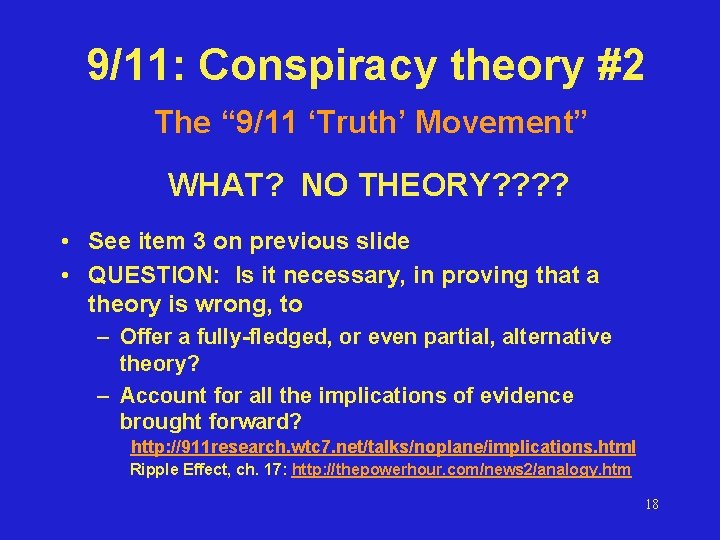 9/11: Conspiracy theory #2

The “9/11 ‘Truth’ Movement”

WHAT? NO THEORY????

• See item 3 on previous slide
• QUESTION: Is it necessary, in proving that a theory is wrong, to
– Offer a fully-fledged, or even partial, alternative theory?
– Account for all the implications of evidence brought forward?

http://911research.wtc7.net/talks/noplane/implications.html
Ripple Effect, ch. 17: http://thepowerhour.com/news2/analogy.htm

18